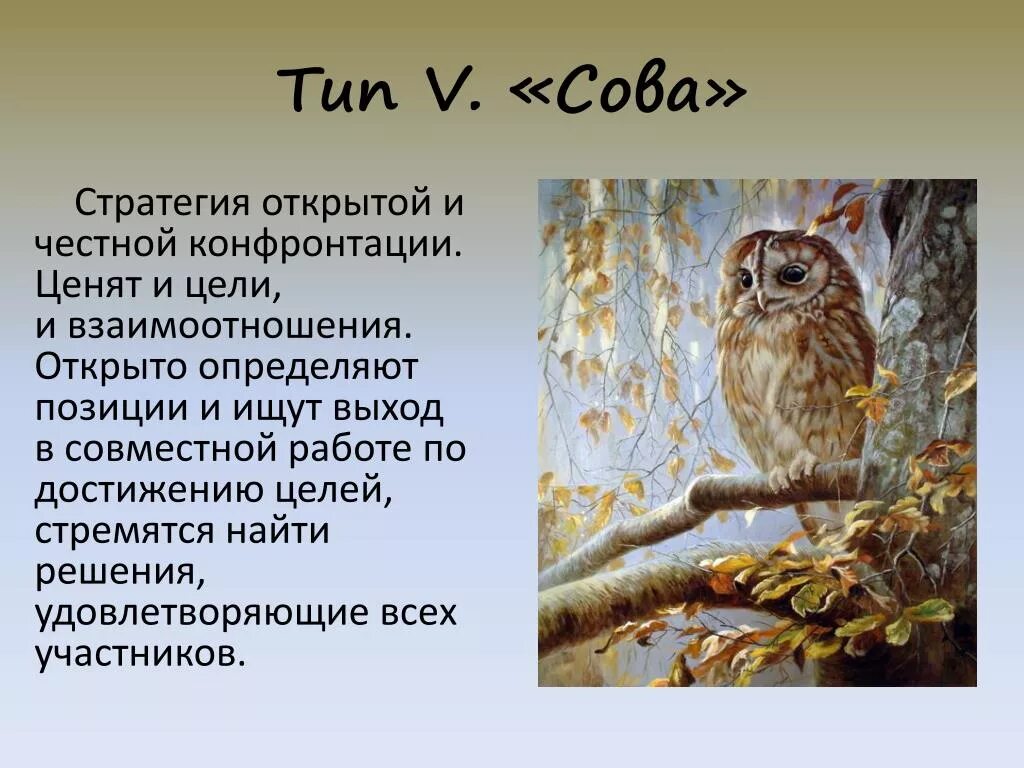 Тип V. «Сова»

Стратегия открытой и честной конфронтации. Ценят и цели, и взаимоотношения. Открыто определяют позиции и ищут выход в совместной работе по достижению целей, стремятся найти решения, удовлетворяющие всех участников.